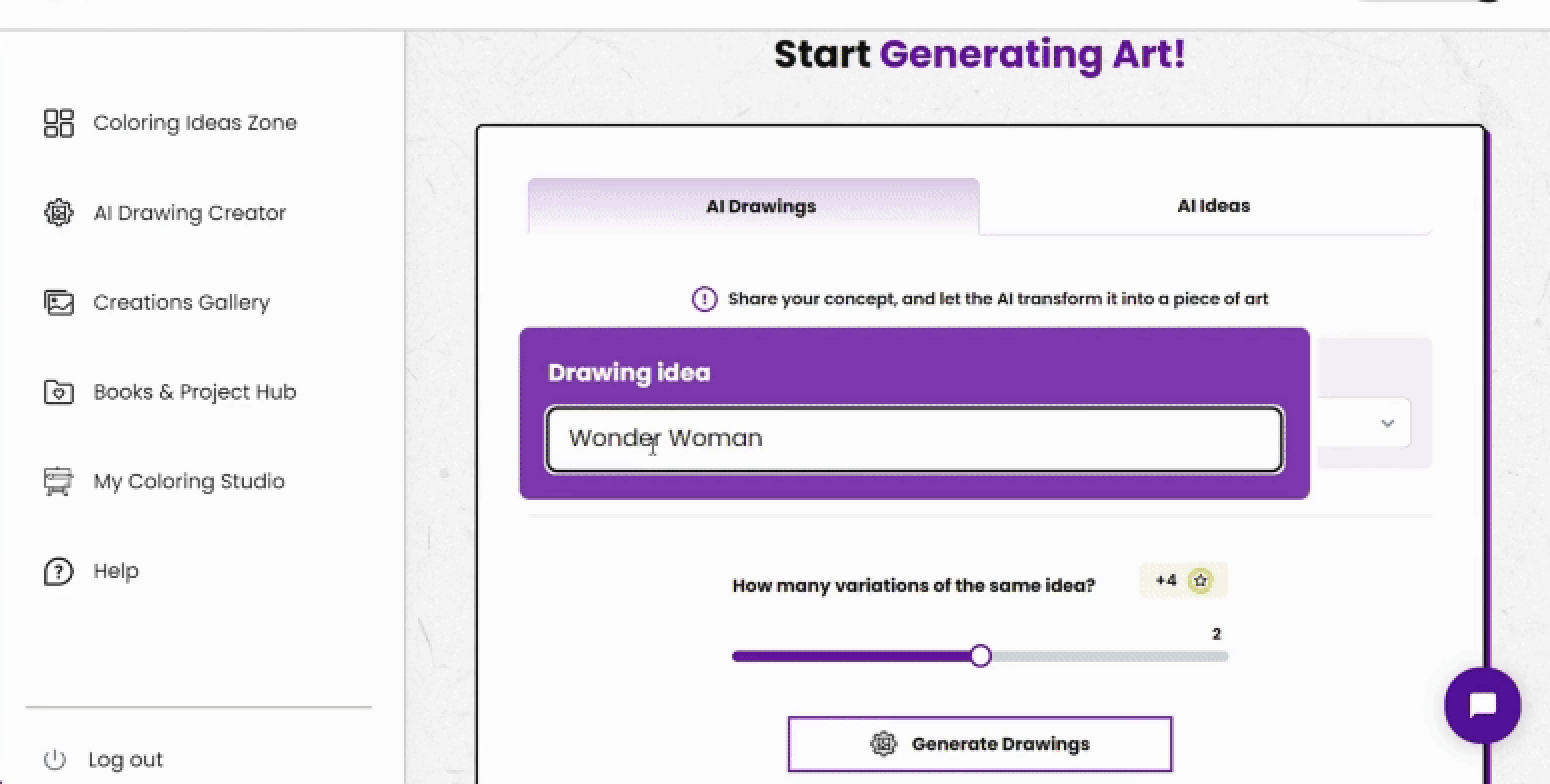 Coloring Ideas Zone

AI Drawing Creator

Creations Gallery

Books & Project Hub

My Coloring Studio

Help

Log out

Start Generating Art!

AI Drawings

AI Ideas

Share your concept, and let the AI transform it into a piece of art

Drawing idea

Wonder Woman

How many variations of the same idea?

+4

2

Generate Drawings